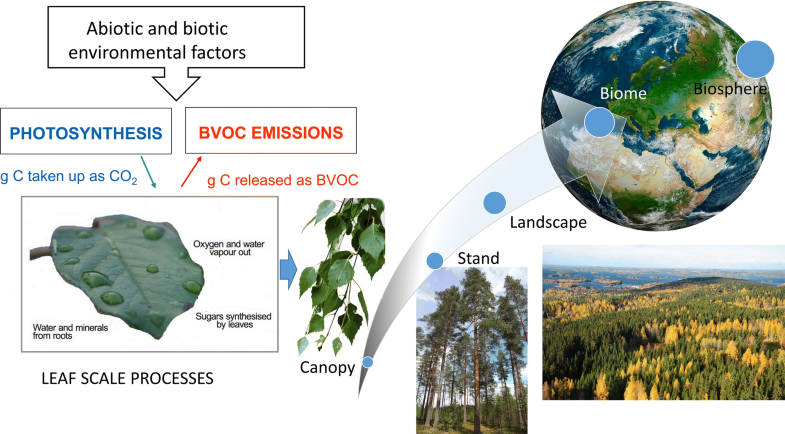 Abiotic and biotic environmental factors

PHOTOSYNTHESIS

BVOC EMISSIONS

g C taken up as $CO_2$

g C released as BVOC

Oxygen and water vapour out

Sugars synthesised by leaves

Water and minerals from roots

LEAF SCALE PROCESSES

Canopy

Stand

Landscape

Biome

Biosphere